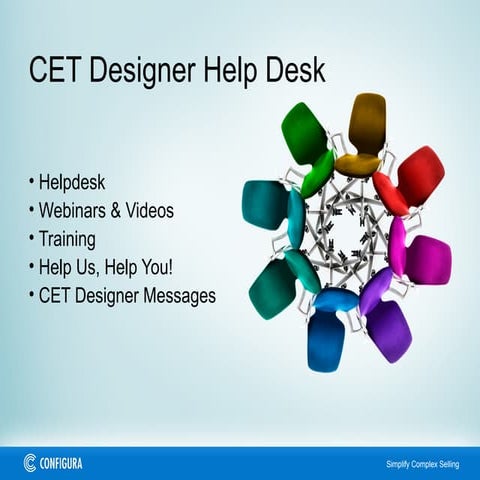 CET Designer Help Desk

• Helpdesk
• Webinars & Videos
• Training
• Help Us, Help You!
• CET Designer Messages

CONFIGURA

Simplify Complex Selling